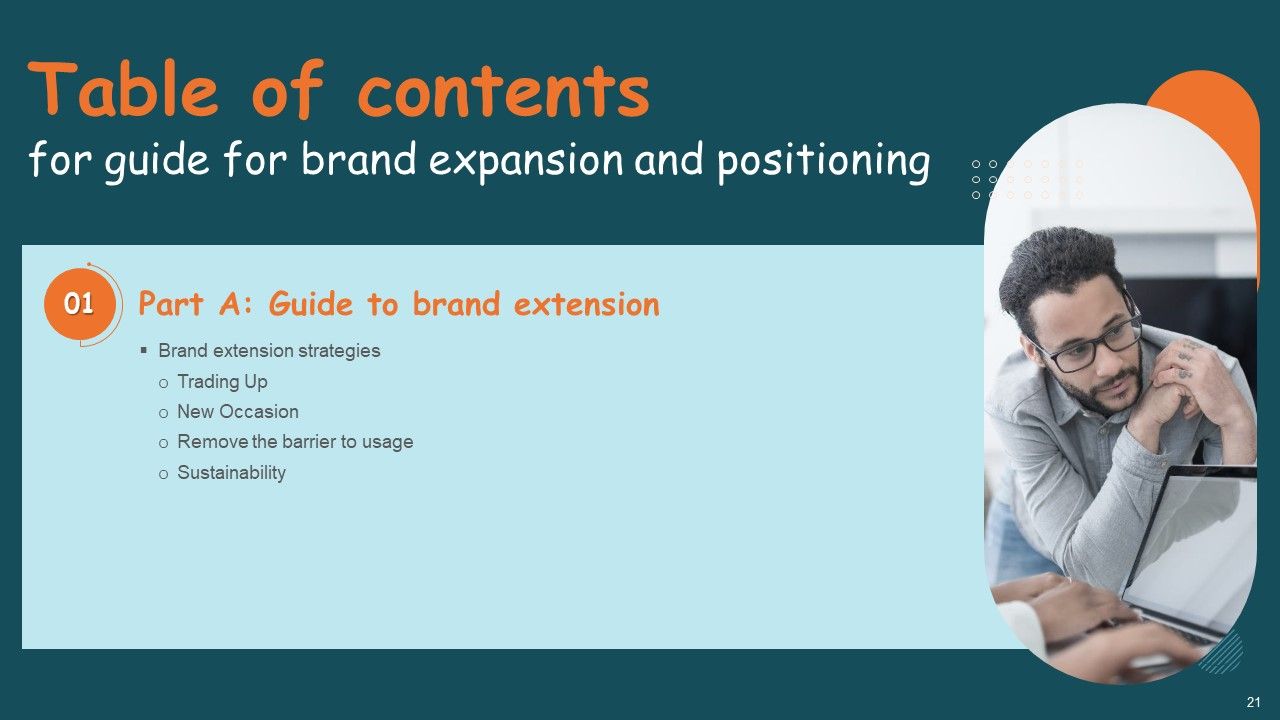 Table of contents
for guide for brand expansion and positioning

01 Part A: Guide to brand extension

▪ Brand extension strategies
o Trading Up
o New Occasion
o Remove the barrier to usage
o Sustainability

21